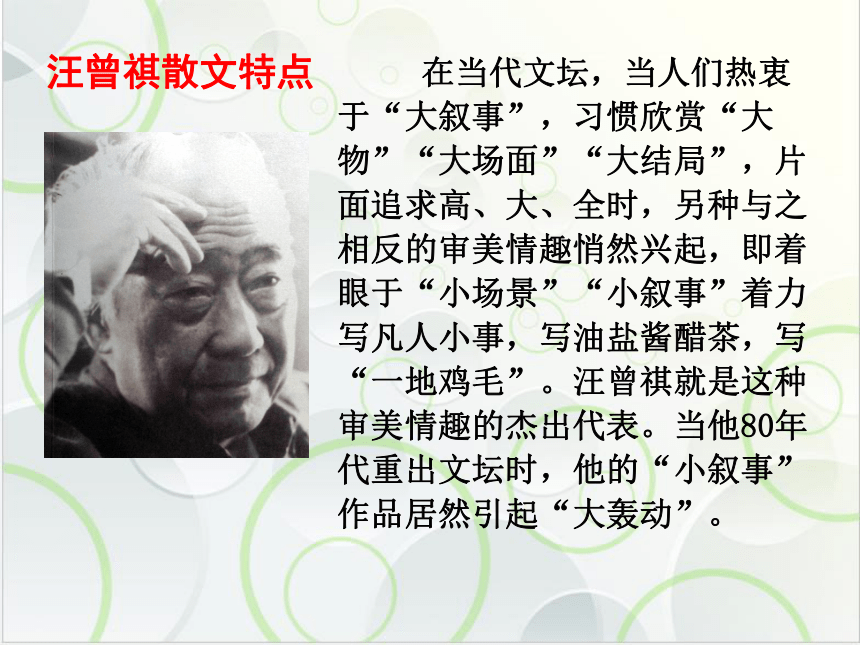 汪曾祺散文特点

在当代文坛，当人们热衷于“大叙事”，习惯欣赏“大物”“大场面”“大结局”，片面追求高、大、全时，另种与之相反的审美情趣悄然兴起，即着眼于“小场景”“小叙事”着力写凡人小事，写油盐酱醋茶，写“一地鸡毛”。汪曾祺就是这种审美情趣的杰出代表。当他80年代重出文坛时，他的“小叙事”作品居然引起“大轰动”。